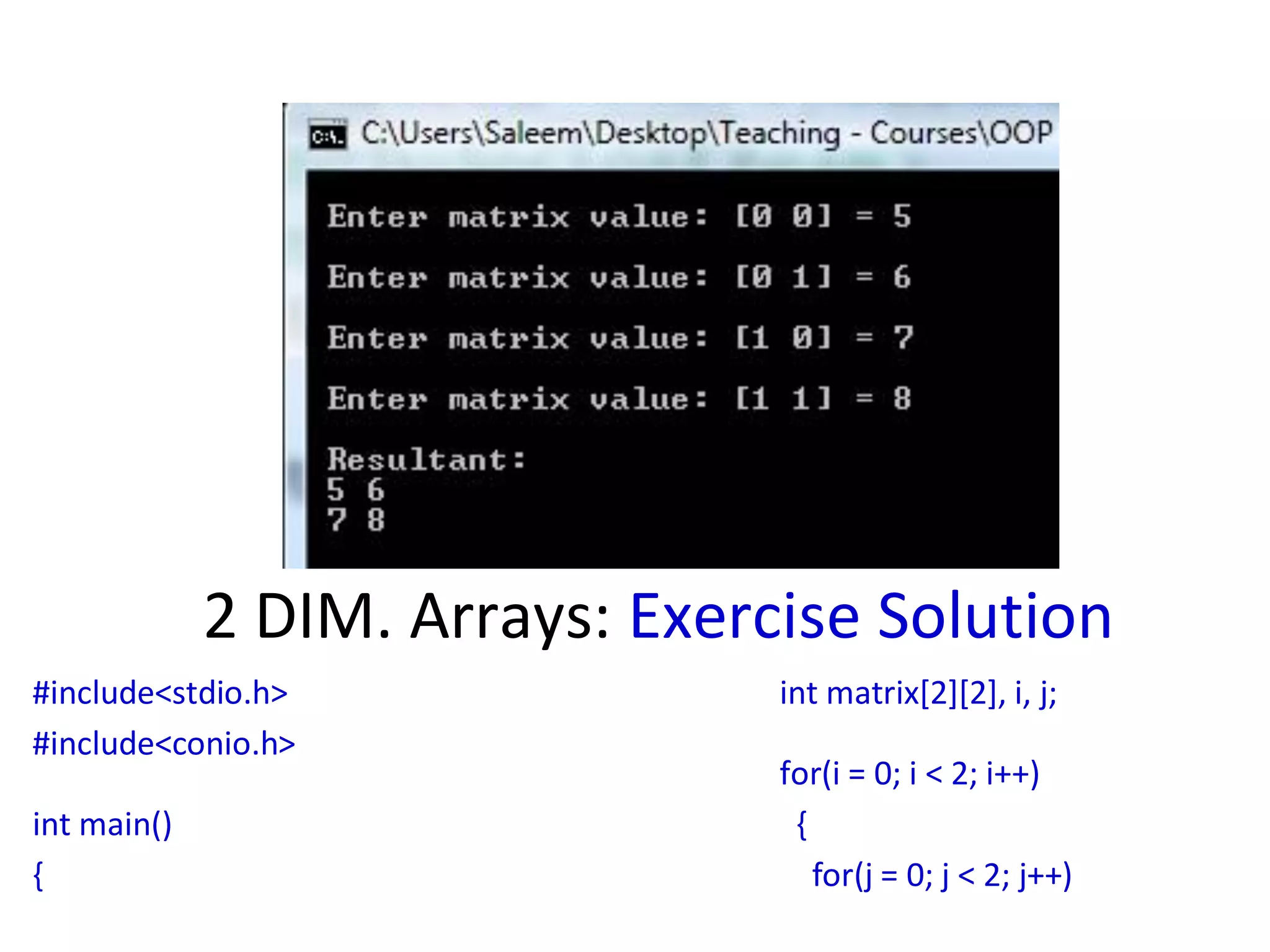 C:\Users\Saleem\Desktop\Teaching - Courses\OOP

Enter matrix value: [0 0] = 5

Enter matrix value: [0 1] = 6

Enter matrix value: [1 0] = 7

Enter matrix value: [1 1] = 8

Resultant:
5 6
7 8

2 DIM. Arrays: Exercise Solution

#include<stdio.h>

#include<conio.h>

int main()

{

int matrix[2][2], i, j;

for(i = 0; i < 2; i++)

{

for(j = 0; j < 2; j++)